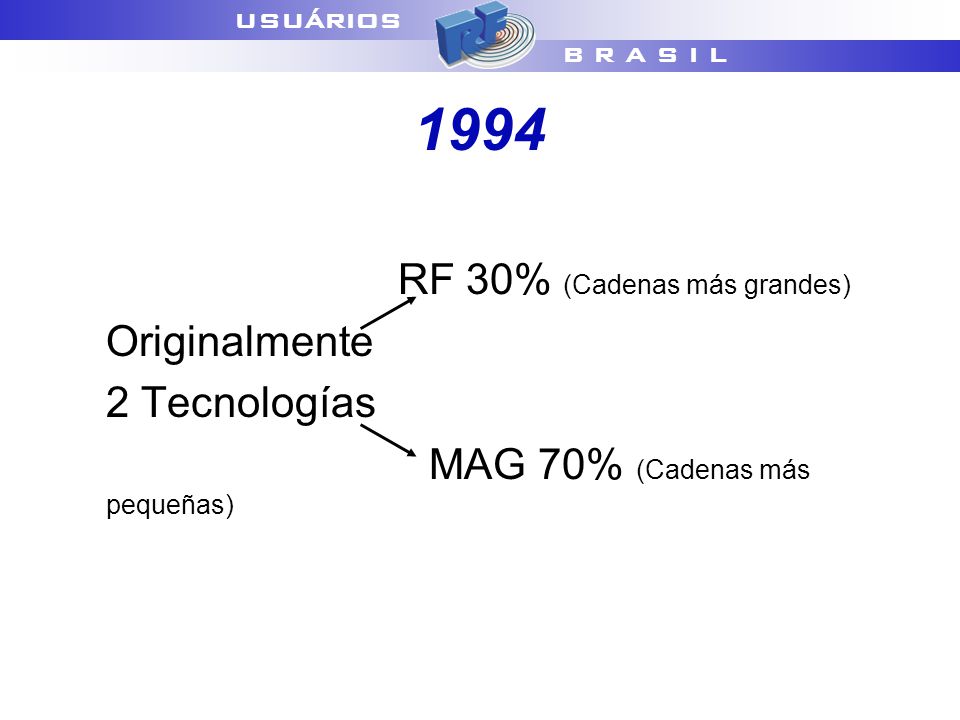 USUÁRIOS
RF
BRASIL

1994

RF 30% (Cadenas más grandes)

Originalmente

2 Tecnologías

MAG 70% (Cadenas más pequeñas)